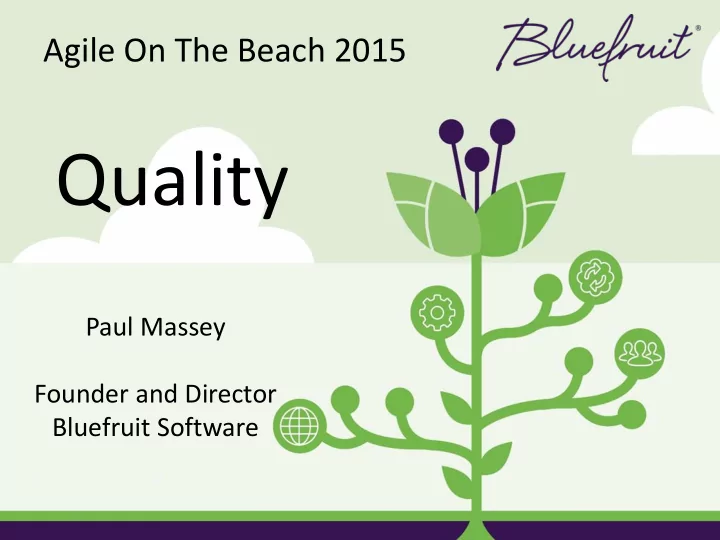 Agile On The Beach 2015

Bluefruit®

Quality

Paul Massey

Founder and Director
Bluefruit Software